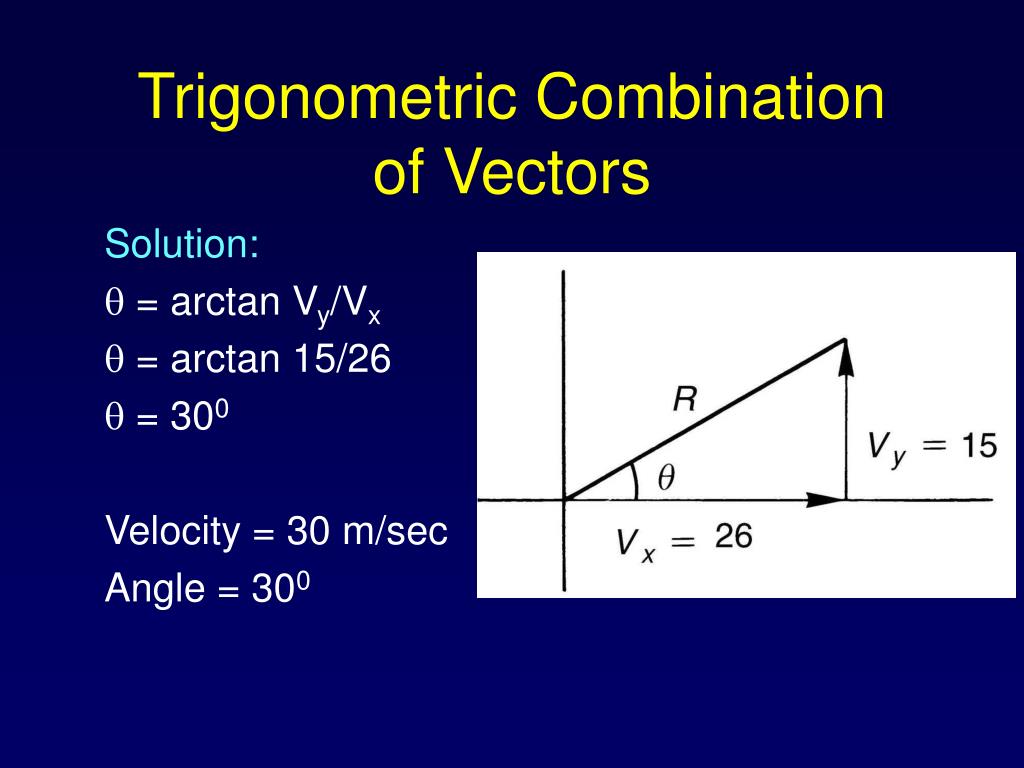 Trigonometric Combination of Vectors

Solution:
$\theta$ = arctan $V_y/V_x$
$\theta$ = arctan 15/26
$\theta$ = $30^0$

Velocity = 30 m/sec
Angle = $30^0$

$R$
$\theta$
$V_y = 15$
$V_x = 26$